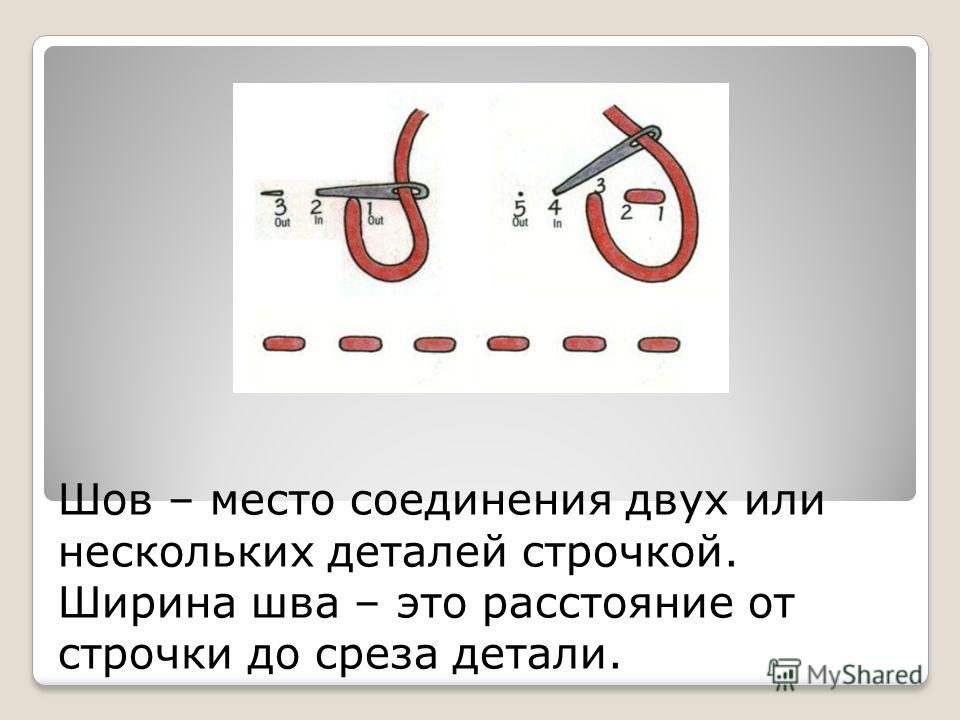 3
Out
2
In
1
Out

5
Out
4
In
3
2
1

Шов – место соединения двух или нескольких деталей строчкой. Ширина шва – это расстояние от строчки до среза детали.

MyShared